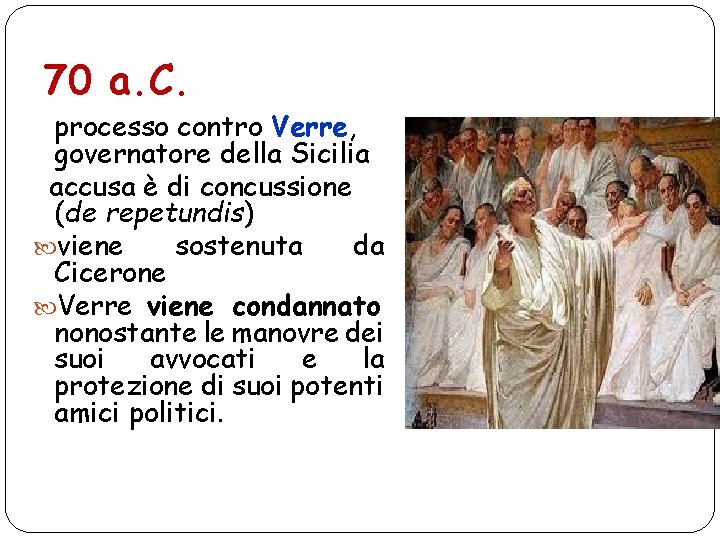 70 a.C.

processo contro Verre, governatore della Sicilia

accusa è di concussione (de repetundis)

viene sostenuta da Cicerone

Verre viene condannato nonostante le manovre dei suoi avvocati e la protezione di suoi potenti amici politici.